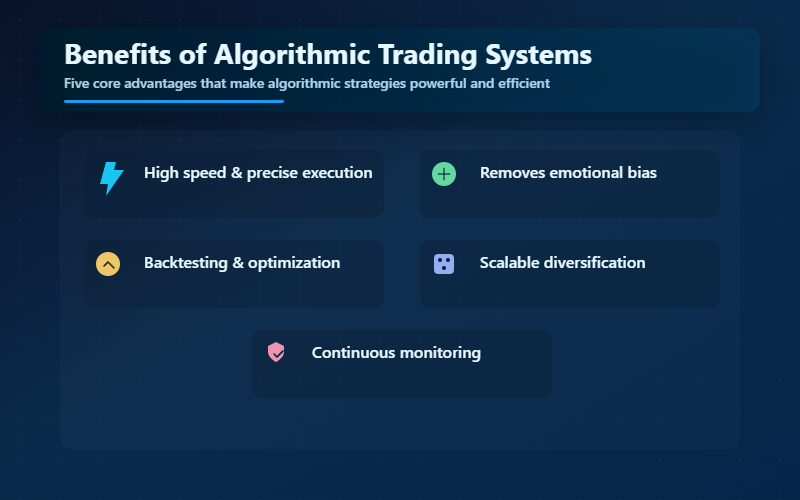 Benefits of Algorithmic Trading Systems

Five core advantages that make algorithmic strategies powerful and efficient

High speed & precise execution

Removes emotional bias

Backtesting & optimization

Scalable diversification

Continuous monitoring